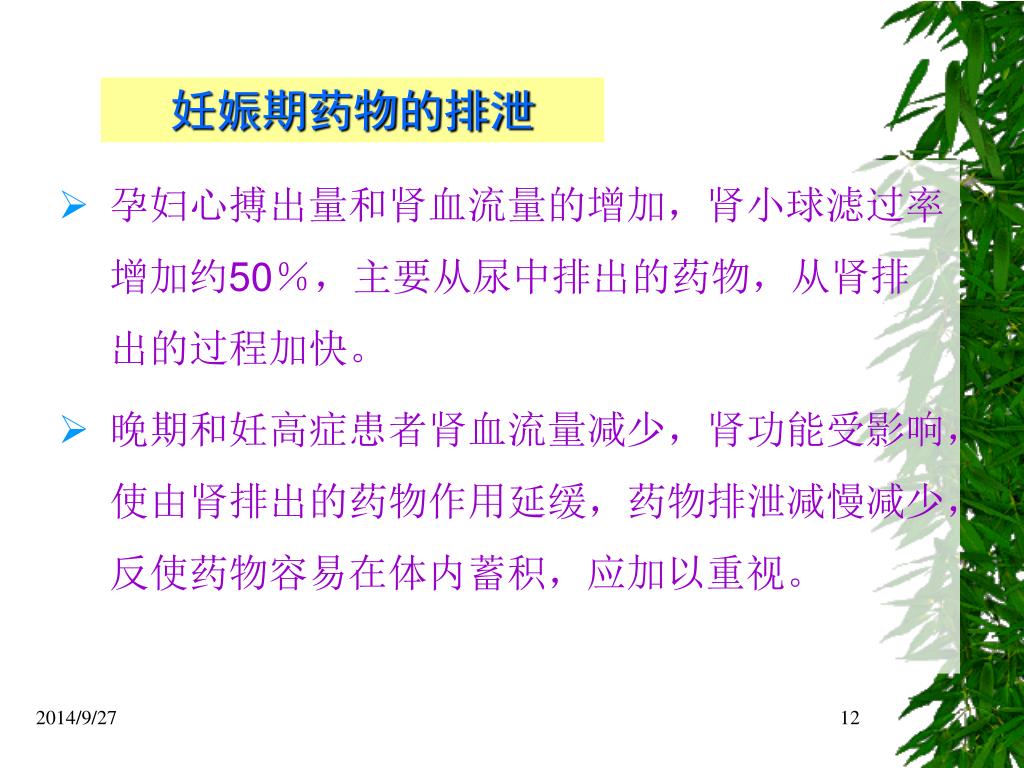 妊娠期药物的排泄

➢ 孕妇心搏出量和肾血流量的增加，肾小球滤过率增加约50％，主要从尿中排出的药物，从肾排出的过程加快。

➢ 晚期和妊高症患者肾血流量减少，肾功能受影响，使由肾排出的药物作用延缓，药物排泄减慢减少，反使药物容易在体内蓄积，应加以重视。

2014/9/27

12